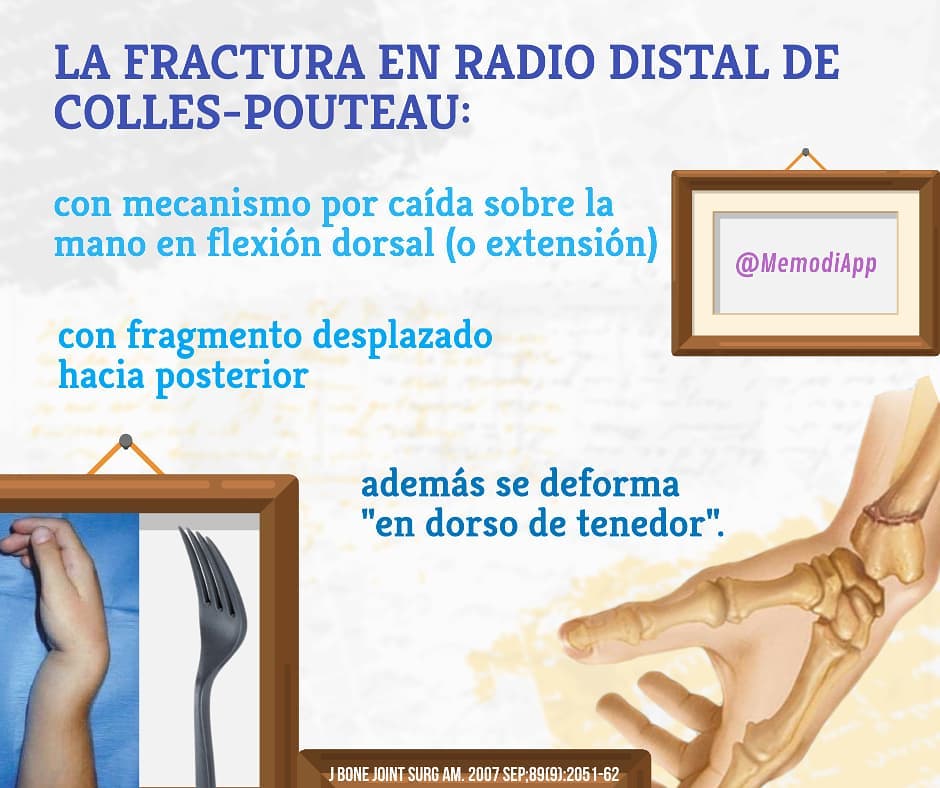 LA FRACTURA EN RADIO DISTAL DE COLLES-POUTEAU:

con mecanismo por caída sobre la mano en flexión dorsal (o extensión)

@MemodiApp

con fragmento desplazado hacia posterior

además se deforma "en dorso de tenedor".

J BONE JOINT SURG AM. 2007 SEP;89(9):2051-62